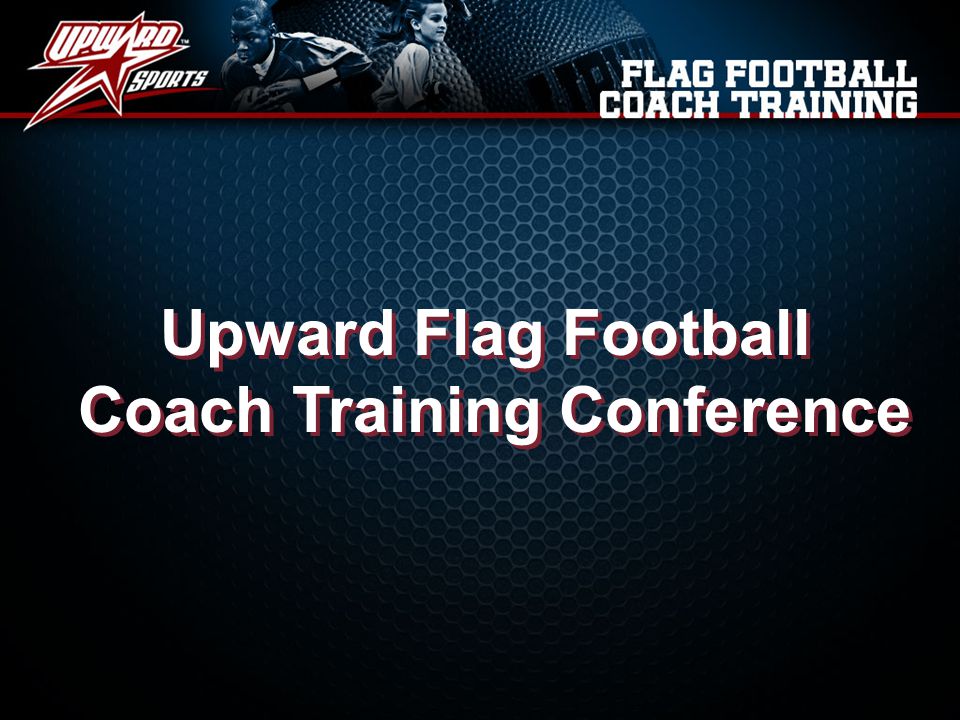 UPWARD™ SPORTS

FLAG FOOTBALL COACH TRAINING

Upward Flag Football Coach Training Conference